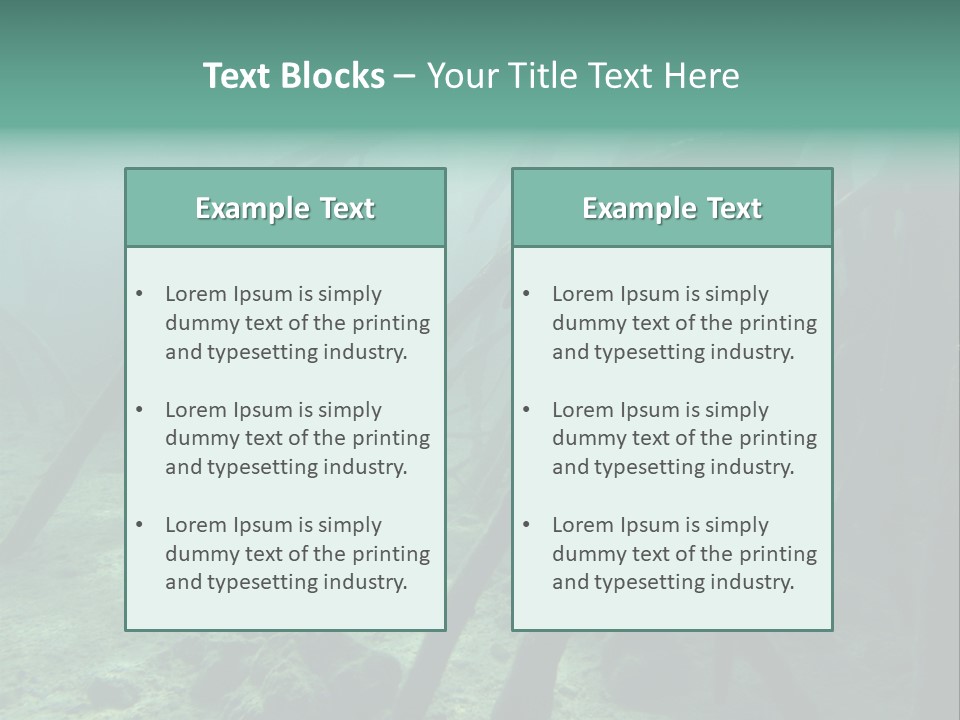 Text Blocks – Your Title Text Here

Example Text

• Lorem Ipsum is simply dummy text of the printing and typesetting industry.

• Lorem Ipsum is simply dummy text of the printing and typesetting industry.

• Lorem Ipsum is simply dummy text of the printing and typesetting industry.

Example Text

• Lorem Ipsum is simply dummy text of the printing and typesetting industry.

• Lorem Ipsum is simply dummy text of the printing and typesetting industry.

• Lorem Ipsum is simply dummy text of the printing and typesetting industry.